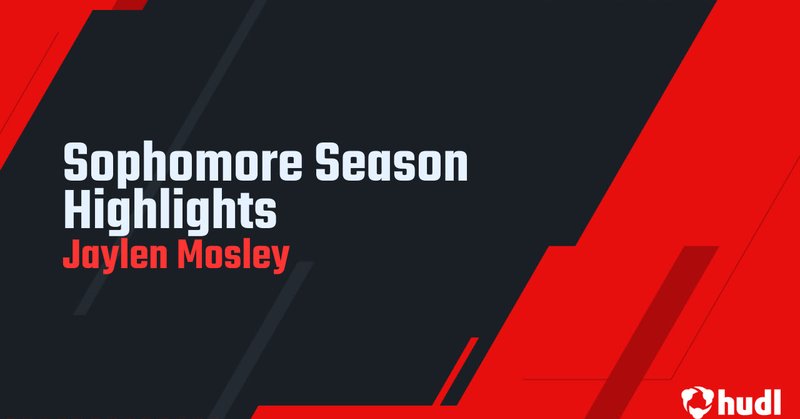 Sophomore Season Highlights
Jaylen Mosley

hudl